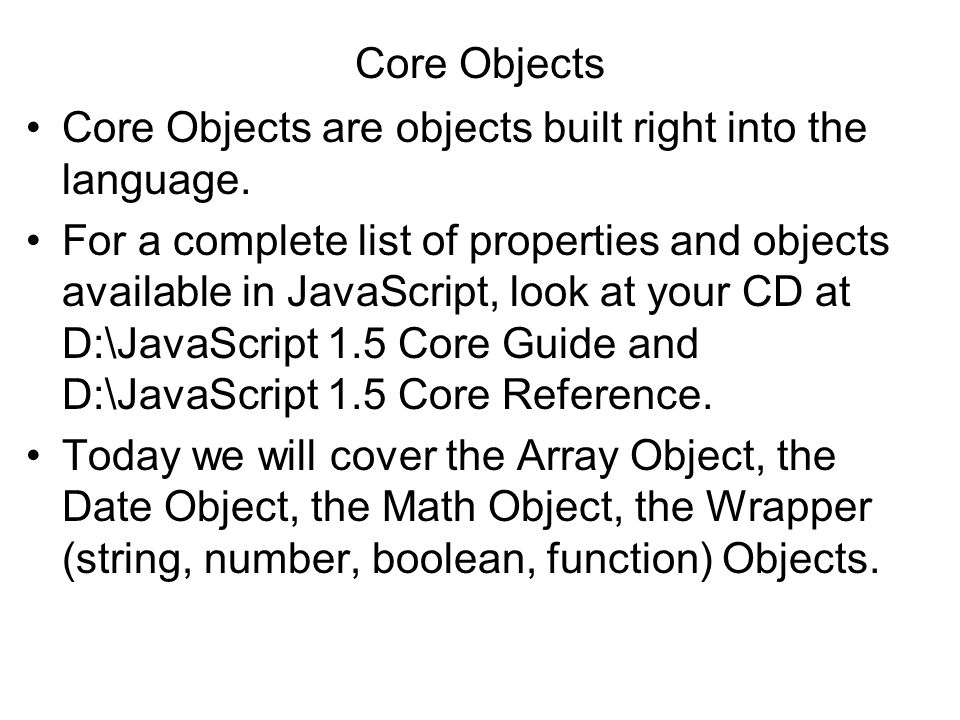 Core Objects

• Core Objects are objects built right into the language.

• For a complete list of properties and objects available in JavaScript, look at your CD at D:\JavaScript 1.5 Core Guide and D:\JavaScript 1.5 Core Reference.

• Today we will cover the Array Object, the Date Object, the Math Object, the Wrapper (string, number, boolean, function) Objects.